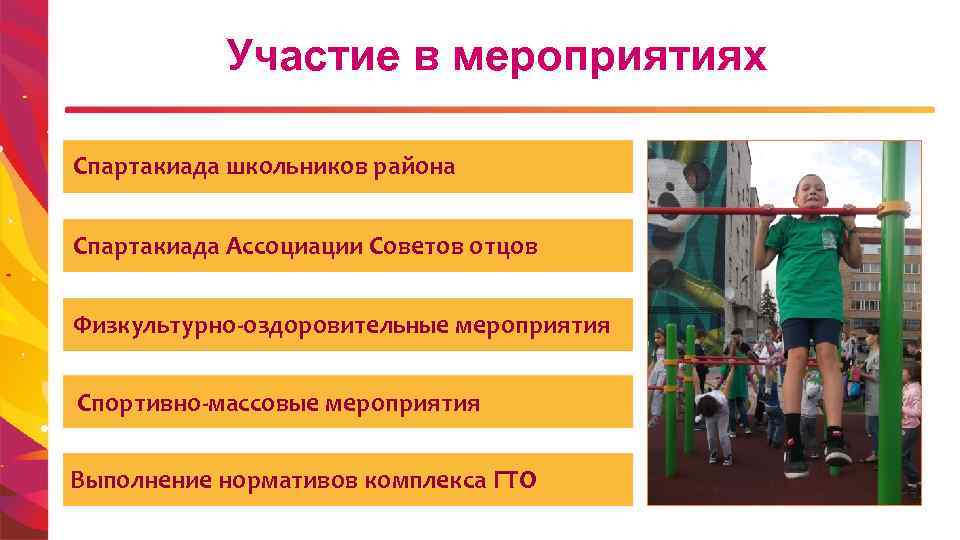 Участие в мероприятиях

Спартакиада школьников района

Спартакиада Ассоциации Советов отцов

Физкультурно-оздоровительные мероприятия

Спортивно-массовые мероприятия

Выполнение нормативов комплекса ГТО